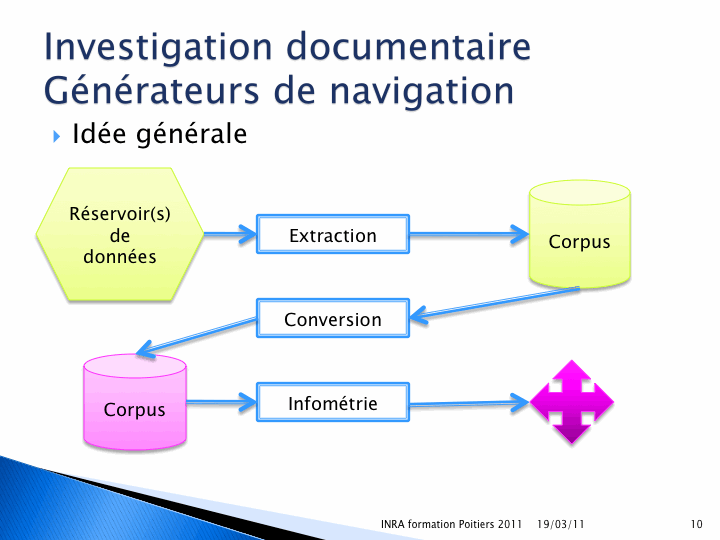 Investigation documentaire
Générateurs de navigation

Idée générale

Réservoir(s) de données

Extraction

Corpus

Conversion

Corpus

Infométrie

INRA formation Poitiers 2011 19/03/11 10